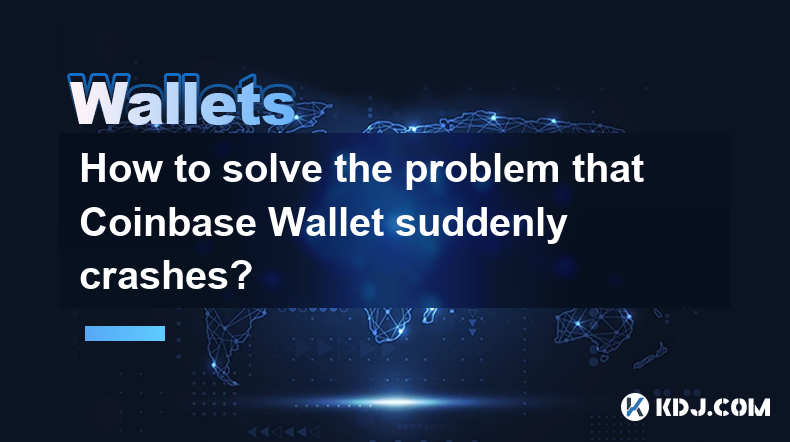 Wallets

How to solve the problem that Coinbase Wallet suddenly crashes?

KDJ.COM